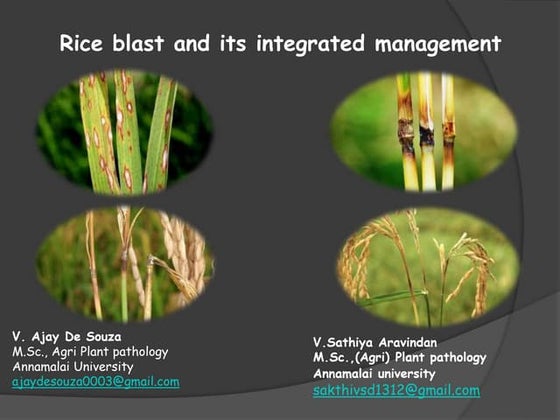 Rice blast and its integrated management

V. Ajay De Souza
M.Sc., Agri Plant pathology
Annamalai University
ajaydesouza0003@gmail.com

V.Sathiya Aravindan
M.Sc.,(Agri) Plant pathology
Annamalai university
sakthivsd1312@gmail.com